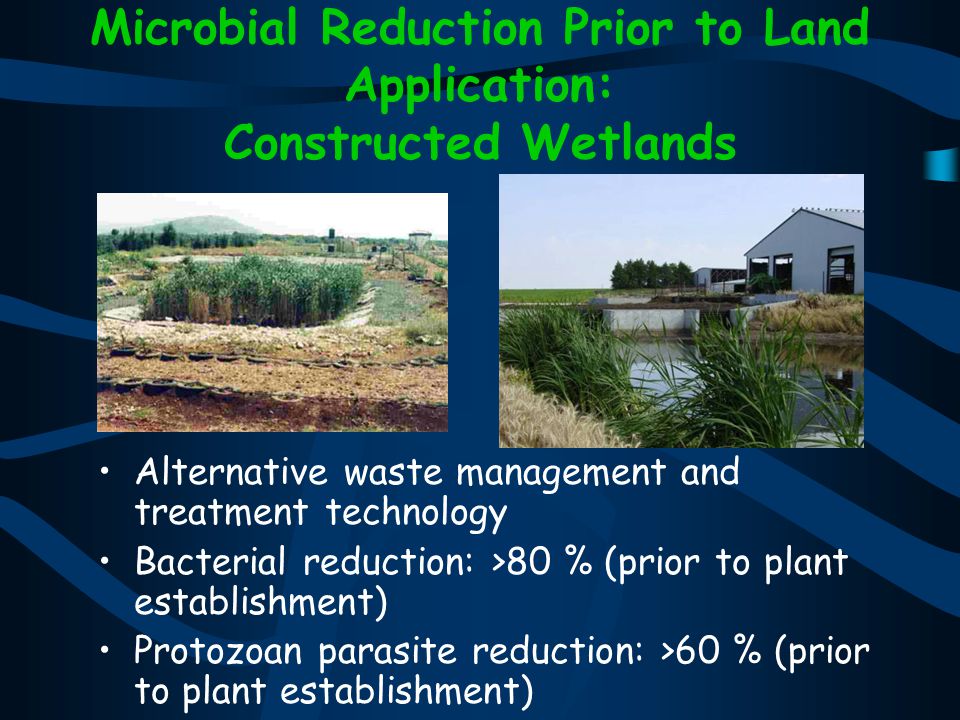 Microbial Reduction Prior to Land Application:
Constructed Wetlands

• Alternative waste management and treatment technology
• Bacterial reduction: >80 % (prior to plant establishment)
• Protozoan parasite reduction: >60 % (prior to plant establishment)